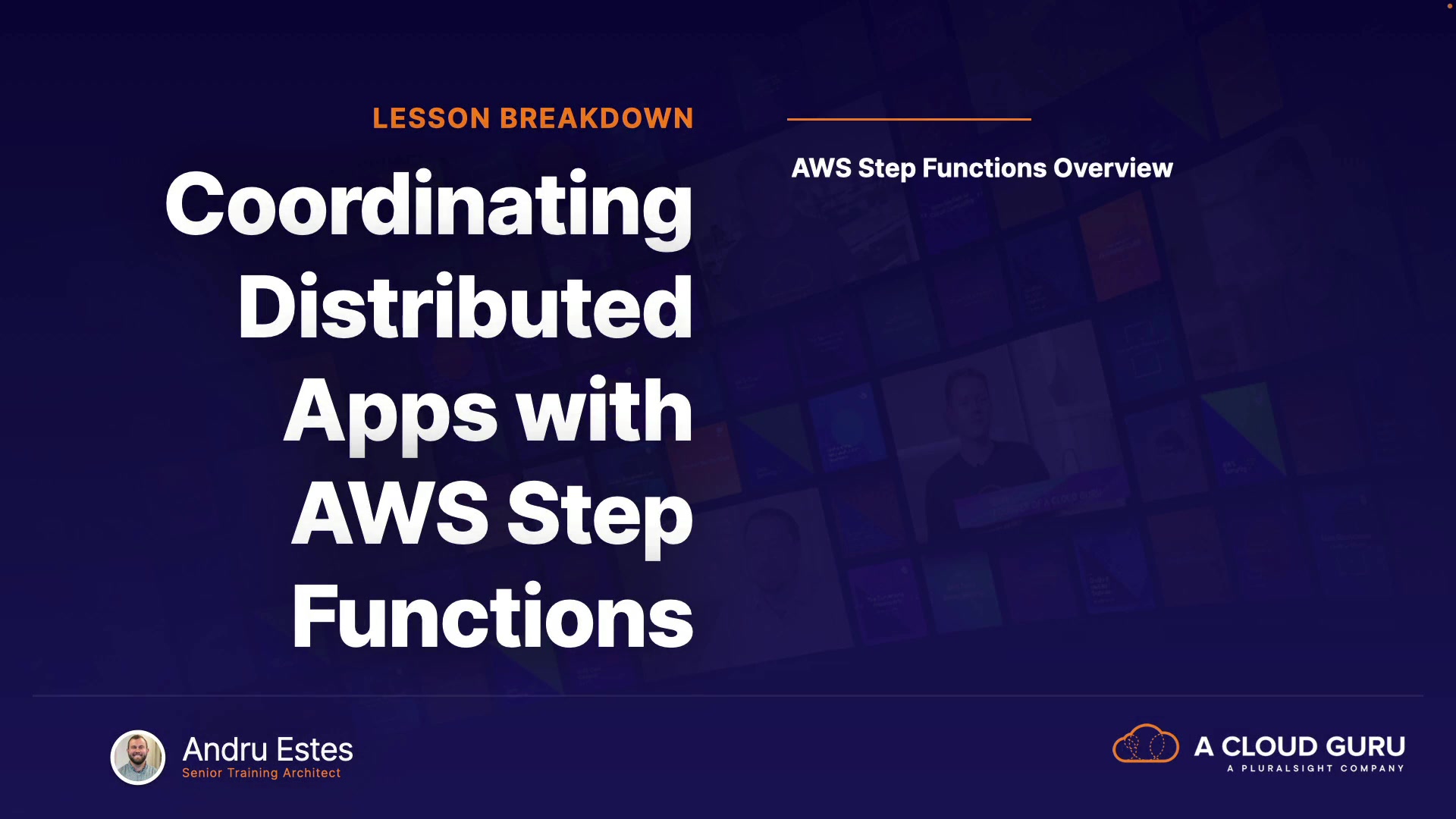 LESSON BREAKDOWN

Coordinating Distributed Apps with AWS Step Functions

AWS Step Functions Overview

Andru Estes
Senior Training Architect

A CLOUD GURU
A PLURALSIGHT COMPANY